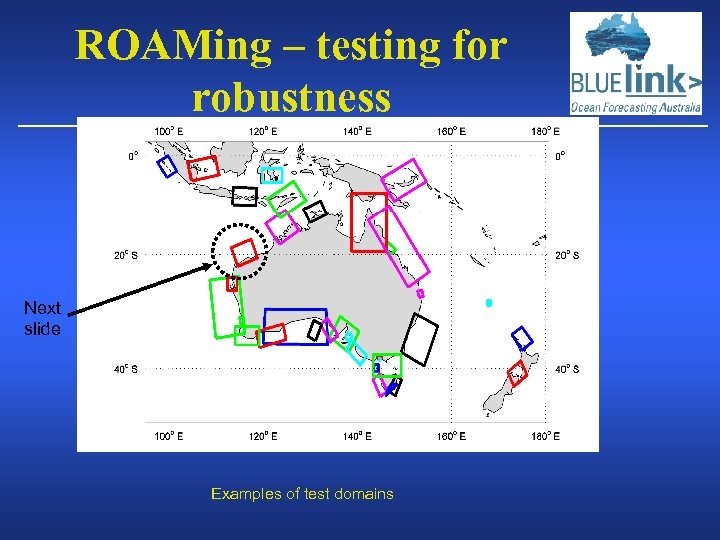 ROAMing – testing for robustness

BLUElink>
Ocean Forecasting Australia

100° E 120° E 140° E 160° E 180° E

0° 0°

20° S 20° S

40° S 40° S

100° E 120° E 140° E 160° E 180° E

Next slide

Examples of test domains